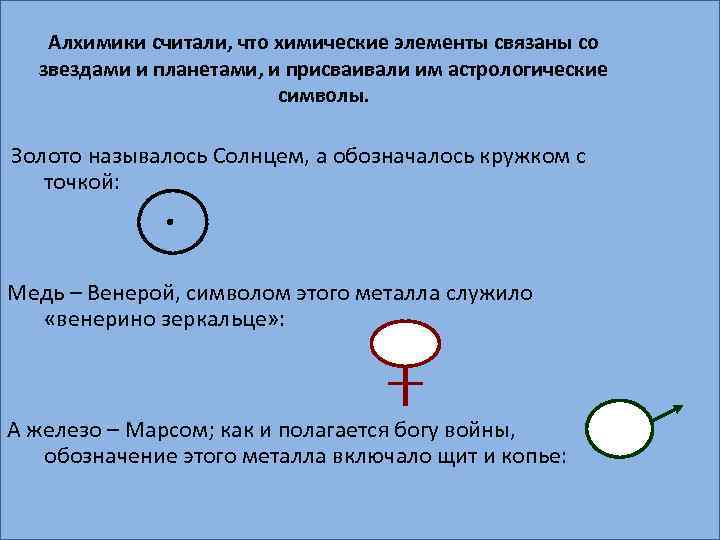 Алхимики считали, что химические элементы связаны со звездами и планетами, и присваивали им астрологические символы.

Золото называлось Солнцем, а обозначалось кружком с точкой:

Медь – Венерой, символом этого металла служило «венерино зеркальце»:

А железо – Марсом; как и полагается богу войны, обозначение этого металла включало щит и копье: